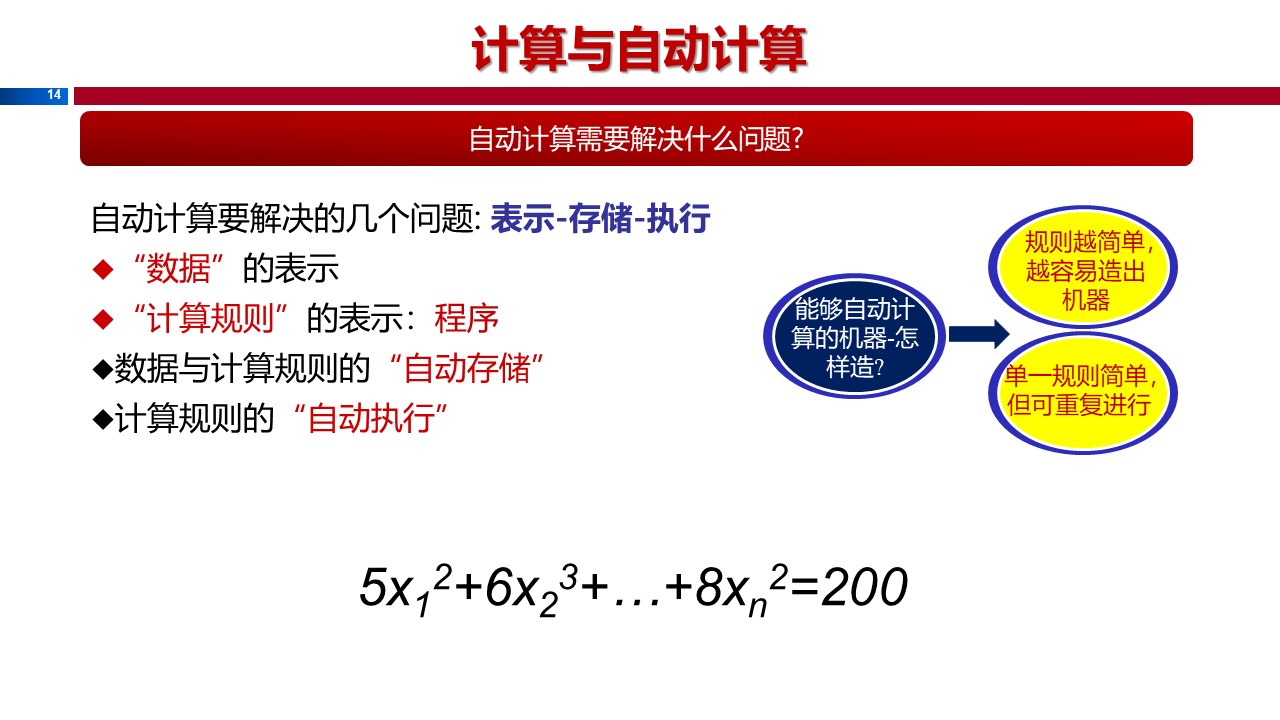 计算与自动计算

14

自动计算需要解决什么问题?

自动计算要解决的几个问题: 表示-存储-执行

◆ “数据”的表示

◆ “计算规则”的表示：程序

◆数据与计算规则的“自动存储”

◆计算规则的“自动执行”

能够自动计算的机器-怎样造?

规则越简单，越容易造出机器

单一规则简单，但可重复进行

$5x_1^2+6x_2^3+\ldots+8x_n^2=200$